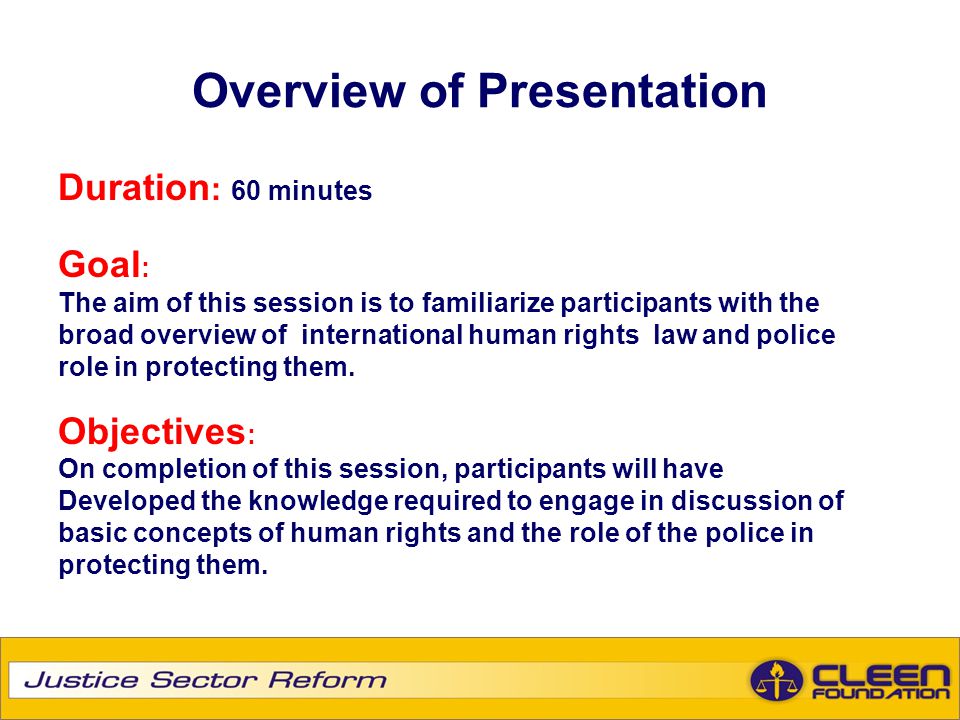 Overview of Presentation

Duration: 60 minutes

Goal:
The aim of this session is to familiarize participants with the broad overview of international human rights law and police role in protecting them.

Objectives:
On completion of this session, participants will have Developed the knowledge required to engage in discussion of basic concepts of human rights and the role of the police in protecting them.

Justice Sector Reform

CLEEN FOUNDATION